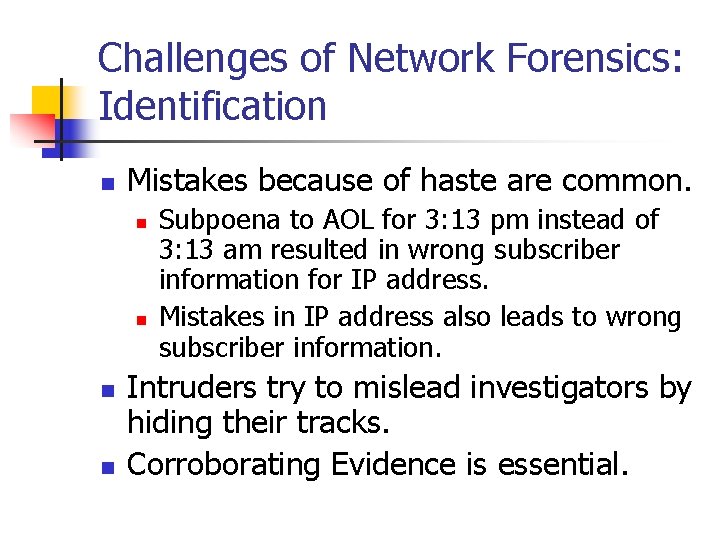 Challenges of Network Forensics: Identification

- Mistakes because of haste are common.
  - Subpoena to AOL for 3:13 pm instead of 3:13 am resulted in wrong subscriber information for IP address.
  - Mistakes in IP address also leads to wrong subscriber information.
- Intruders try to mislead investigators by hiding their tracks.
- Corroborating Evidence is essential.